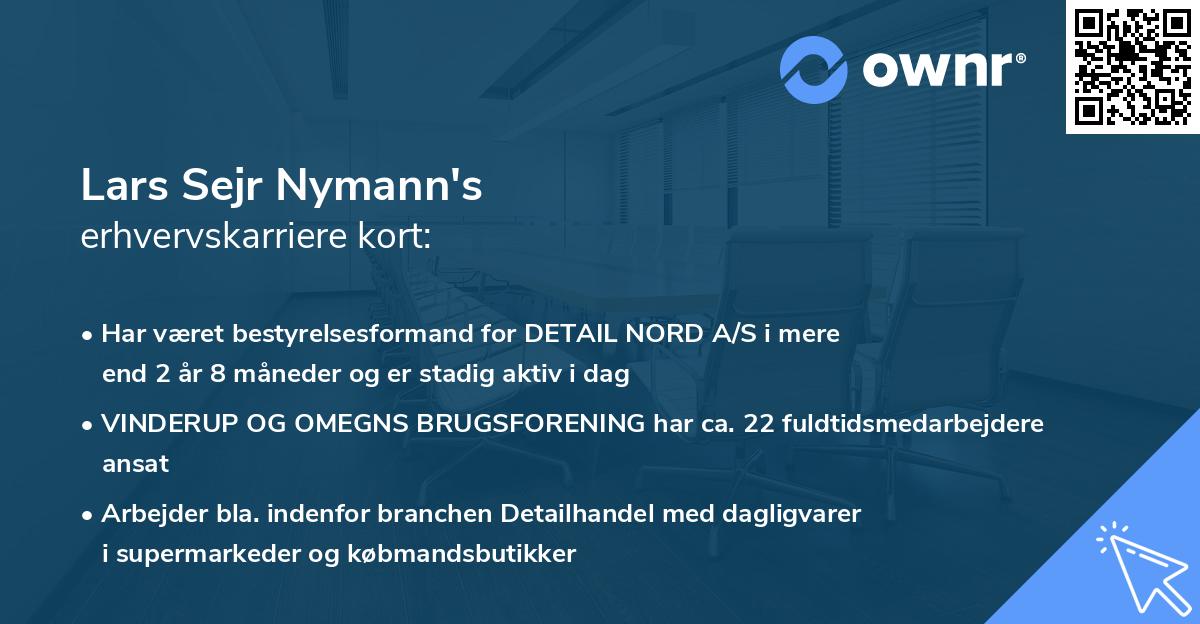 ownr®

Lars Sejr Nymann's
erhvervskarriere kort:

• Har været bestyrelsesformand for DETAIL NORD A/S i mere end 2 år 8 måneder og er stadig aktiv i dag

• VINDERUP OG OMEGNS BRUGSFORENING har ca. 22 fuldtidsmedarbejdere ansat

• Arbejder bla. indenfor branchen Detailhandel med dagligvarer i supermarkeder og købmandsbutikker